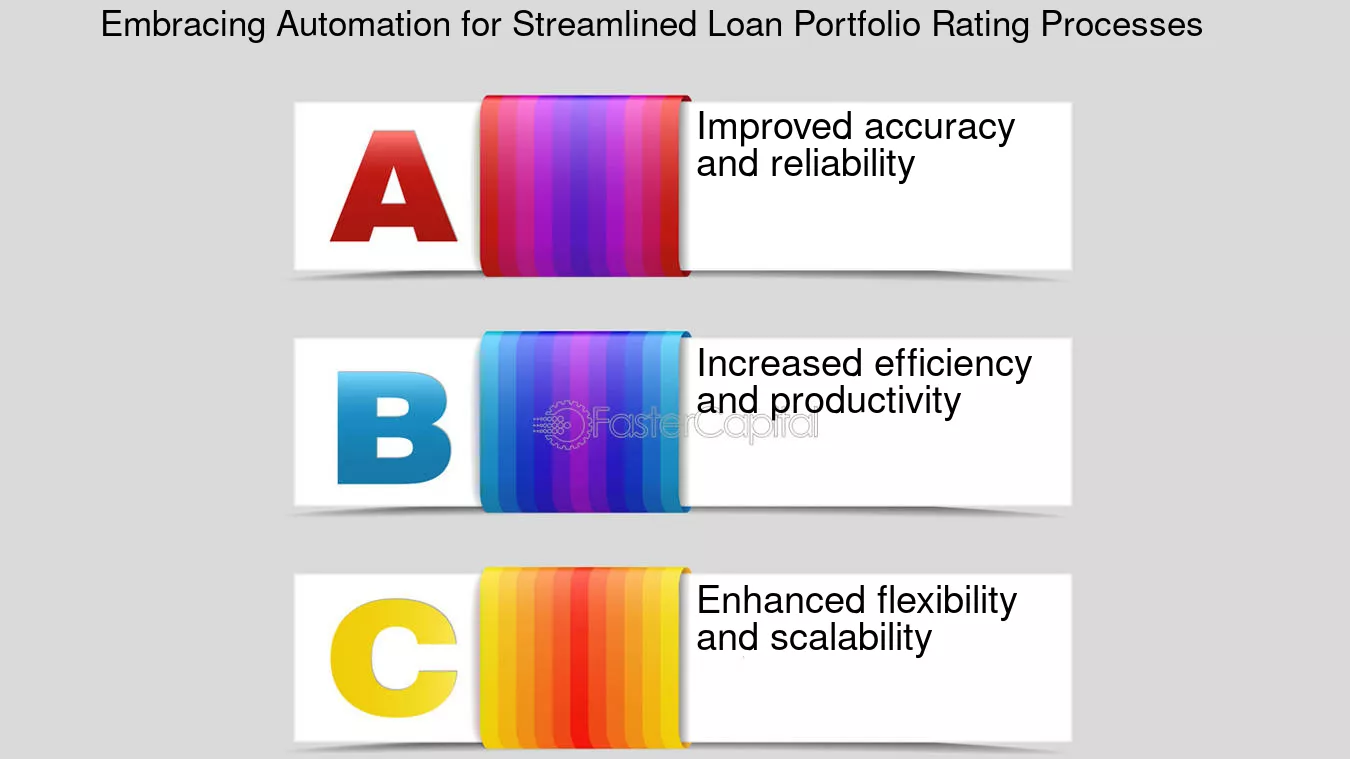 Embracing Automation for Streamlined Loan Portfolio Rating Processes

A

Improved accuracy and reliability

B

Increased efficiency and productivity

FasterCapital

C

Enhanced flexibility and scalability